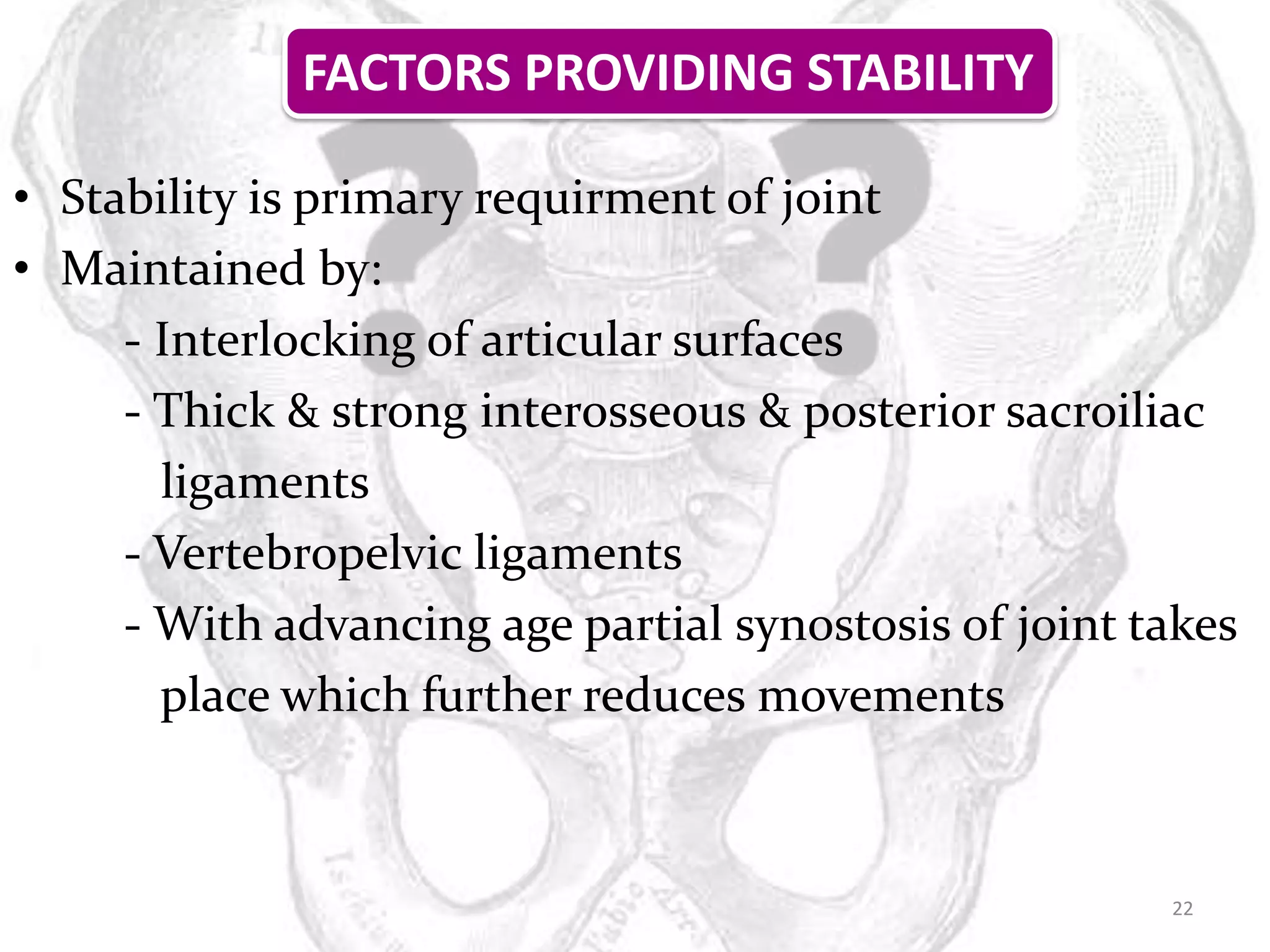 FACTORS PROVIDING STABILITY

• Stability is primary requirment of joint
• Maintained by:
- Interlocking of articular surfaces
- Thick & strong interosseous & posterior sacroiliac ligaments
- Vertebropelvic ligaments
- With advancing age partial synostosis of joint takes place which further reduces movements

22